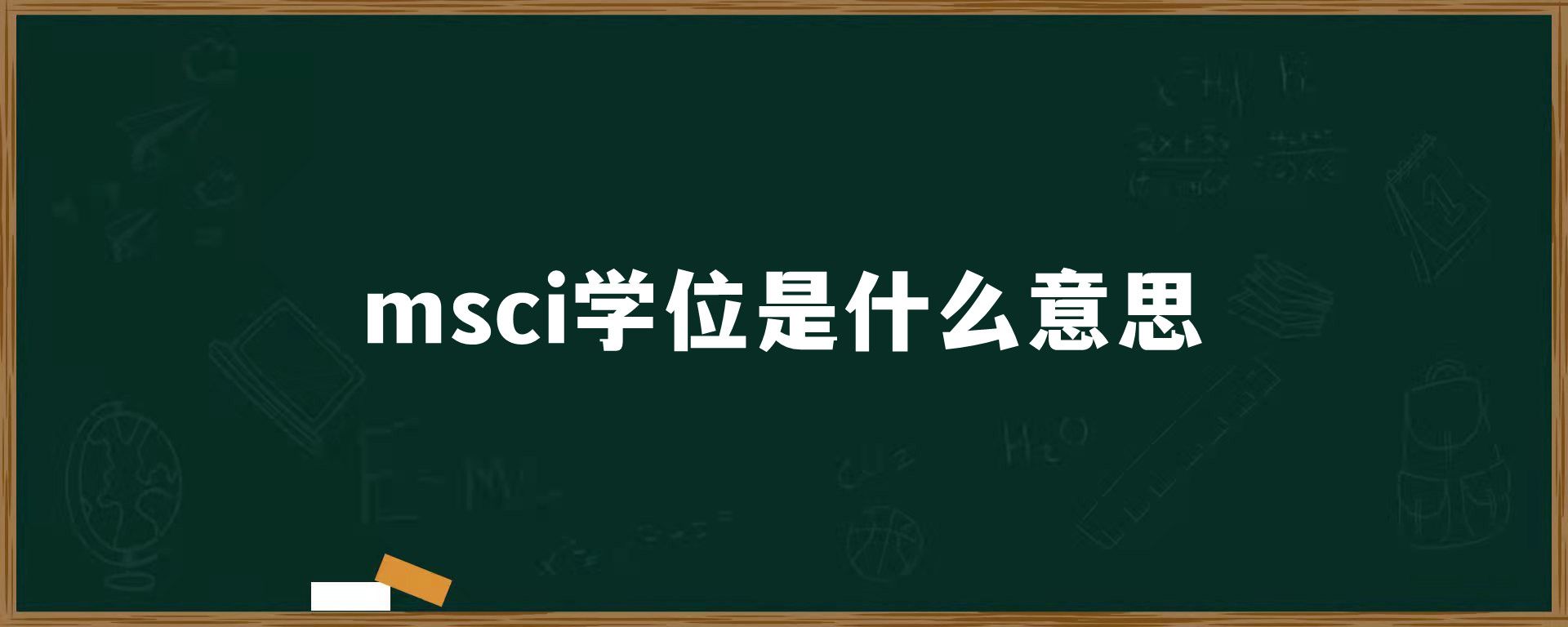 msci学位是什么意思